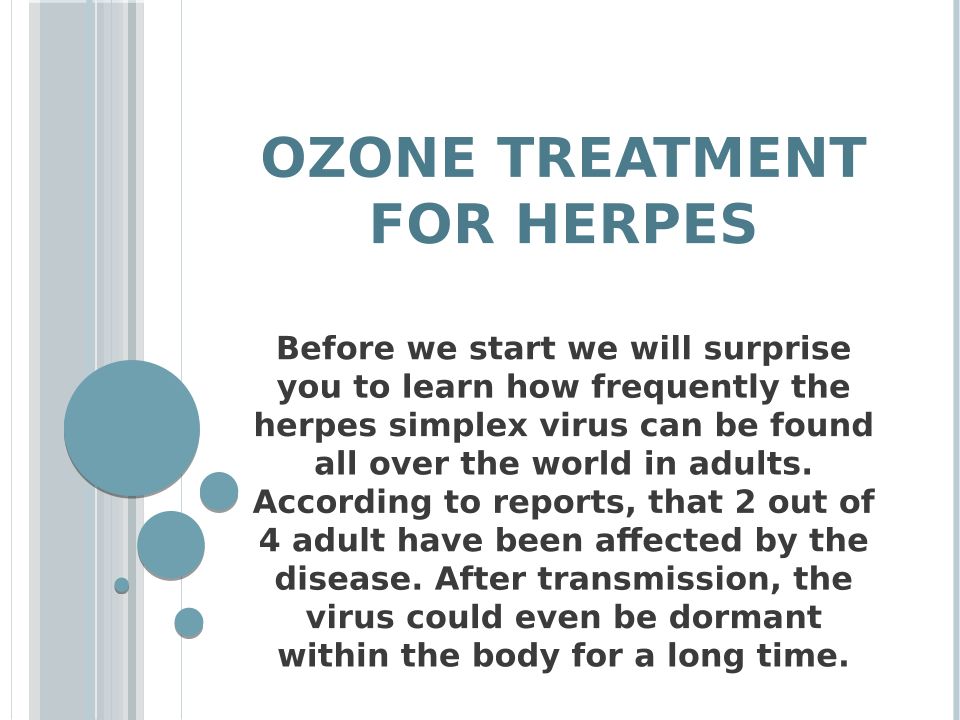 OZONE TREATMENT FOR HERPES

Before we start we will surprise you to learn how frequently the herpes simplex virus can be found all over the world in adults. According to reports, that 2 out of 4 adult have been affected by the disease. After transmission, the virus could even be dormant within the body for a long time.